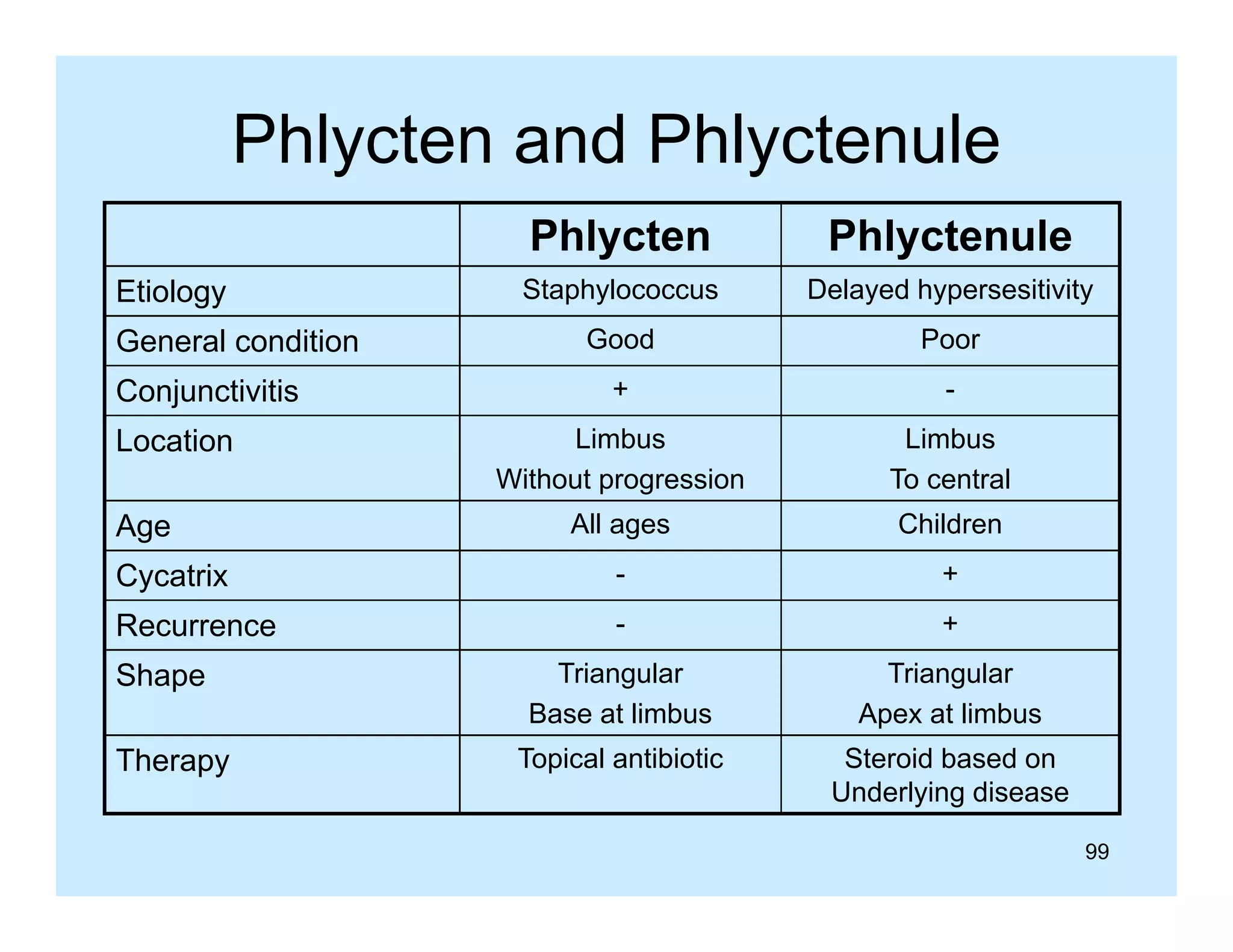 Phlycten and Phlyctenule

| | Phlycten | Phlyctenule |
|---|---|---|
| Etiology | Staphylococcus | Delayed hypersesitivity |
| General condition | Good | Poor |
| Conjunctivitis | + | - |
| Location | Limbus Without progression | Limbus To central |
| Age | All ages | Children |
| Cycatrix | - | + |
| Recurrence | - | + |
| Shape | Triangular Base at limbus | Triangular Apex at limbus |
| Therapy | Topical antibiotic | Steroid based on Underlying disease |

99